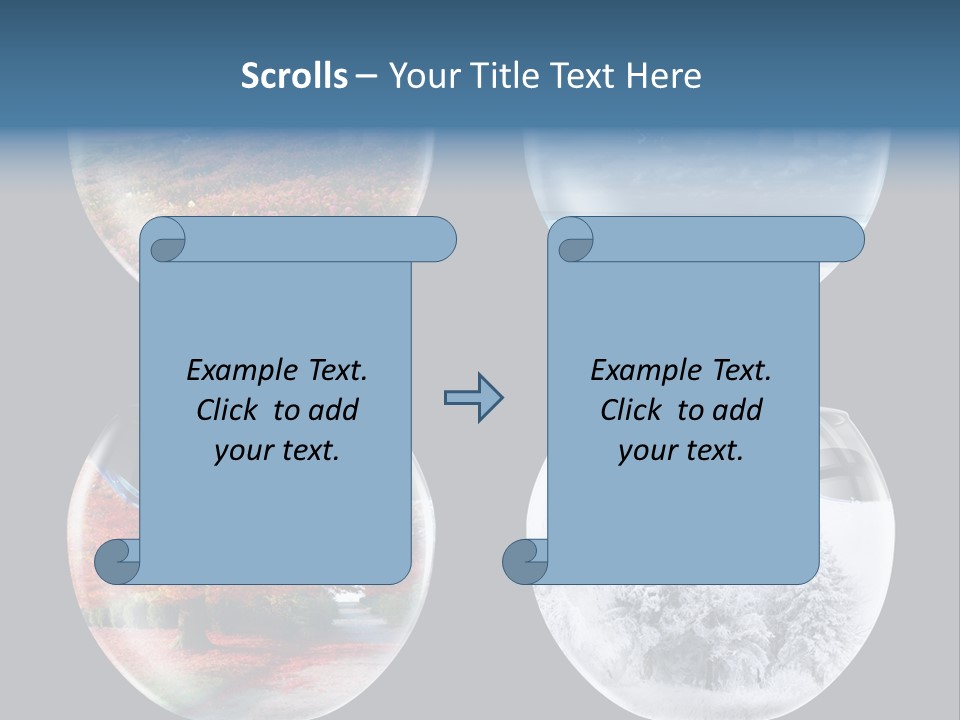 Scrolls – Your Title Text Here

Example Text. Click to add your text.

Example Text. Click to add your text.